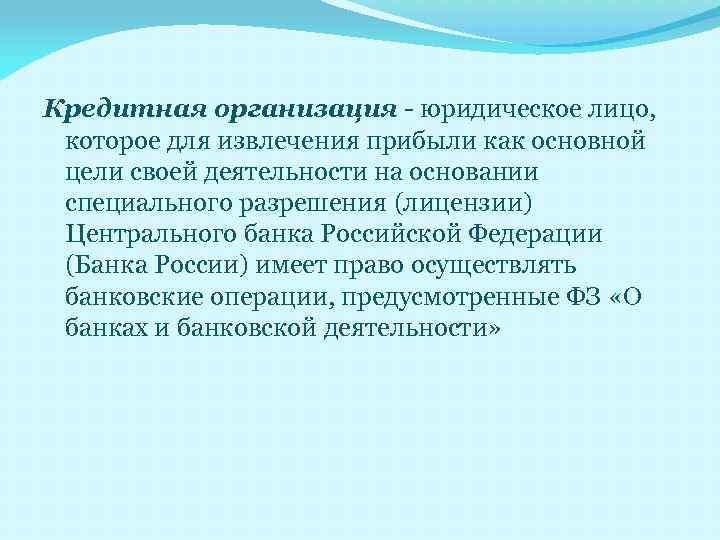 Кредитная организация - юридическое лицо, которое для извлечения прибыли как основной цели своей деятельности на основании специального разрешения (лицензии) Центрального банка Российской Федерации (Банка России) имеет право осуществлять банковские операции, предусмотренные ФЗ «О банках и банковской деятельности»